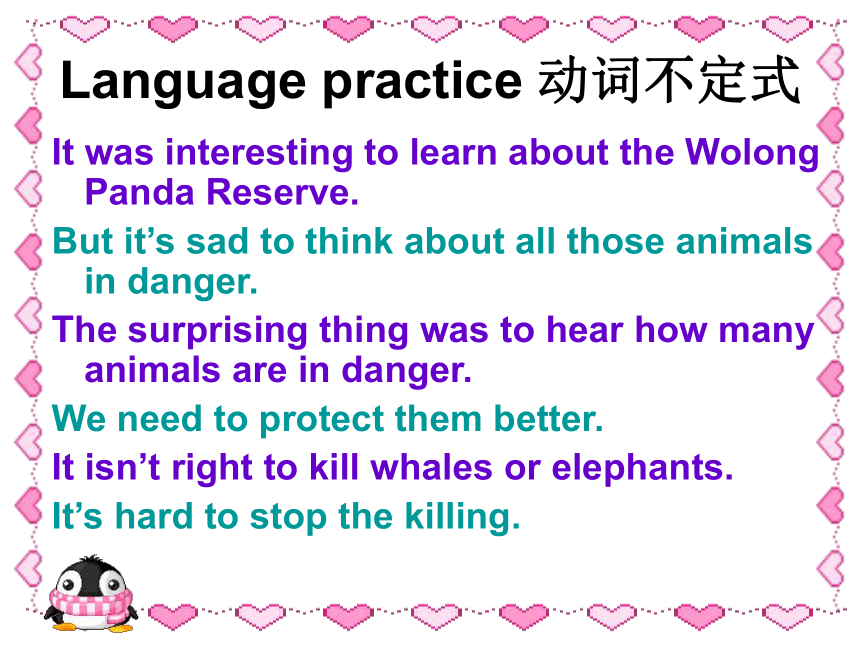 Language practice 动词不定式

It was interesting to learn about the Wolong Panda Reserve.

But it’s sad to think about all those animals in danger.

The surprising thing was to hear how many animals are in danger.

We need to protect them better.

It isn’t right to kill whales or elephants.

It’s hard to stop the killing.